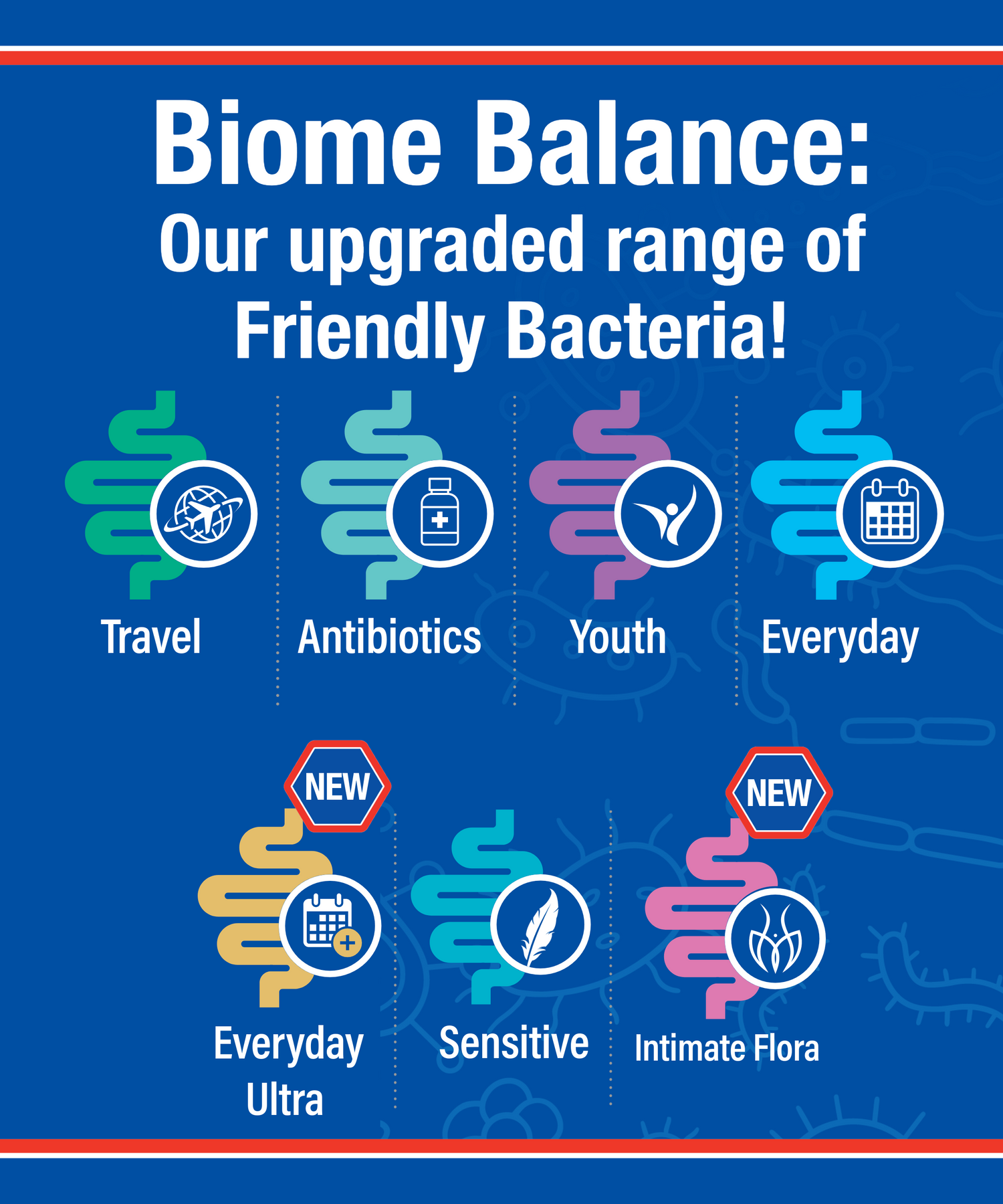 Biome Balance:
Our upgraded range of Friendly Bacteria!

Travel

Antibiotics

Youth

Everyday

NEW

Everyday Ultra

Sensitive

NEW

Intimate Flora